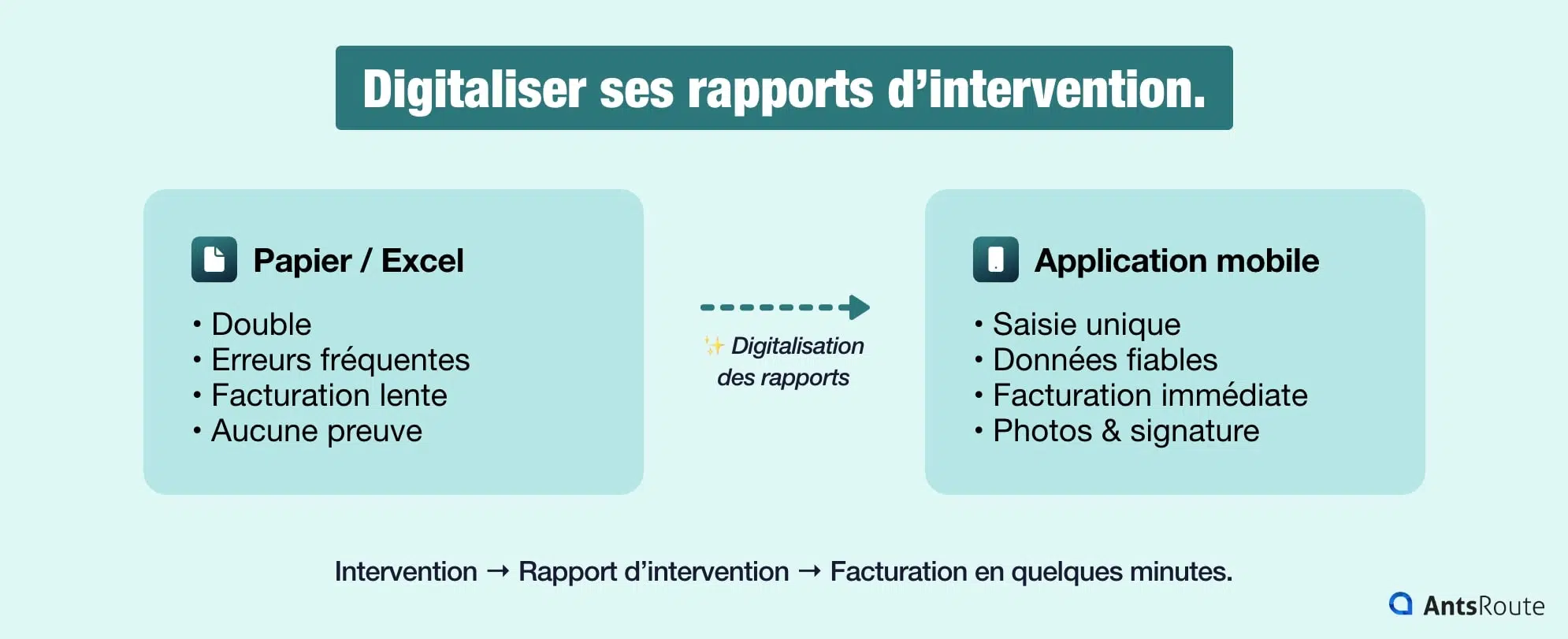 Digitaliser ses rapports d’intervention.

Papier / Excel

• Double
• Erreurs fréquentes
• Facturation lente
• Aucune preuve

✨ Digitalisation des rapports

Application mobile

• Saisie unique
• Données fiables
• Facturation immédiate
• Photos & signature

Intervention → Rapport d’intervention → Facturation en quelques minutes.

AntsRoute